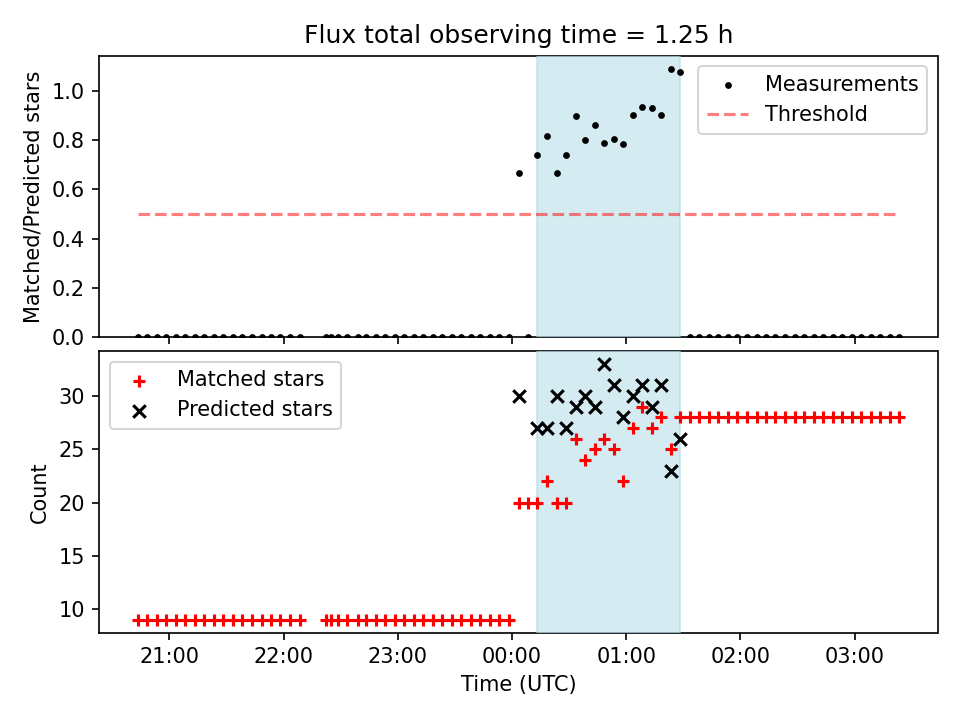 Flux total observing time = 1.25 h

Matched/Predicted stars

1.0
0.8
0.6
0.4
0.2
0.0

Measurements
Threshold

Count

30
25
20
15
10

Matched stars
Predicted stars

21:00
22:00
23:00
00:00
01:00
02:00
03:00

Time (UTC)